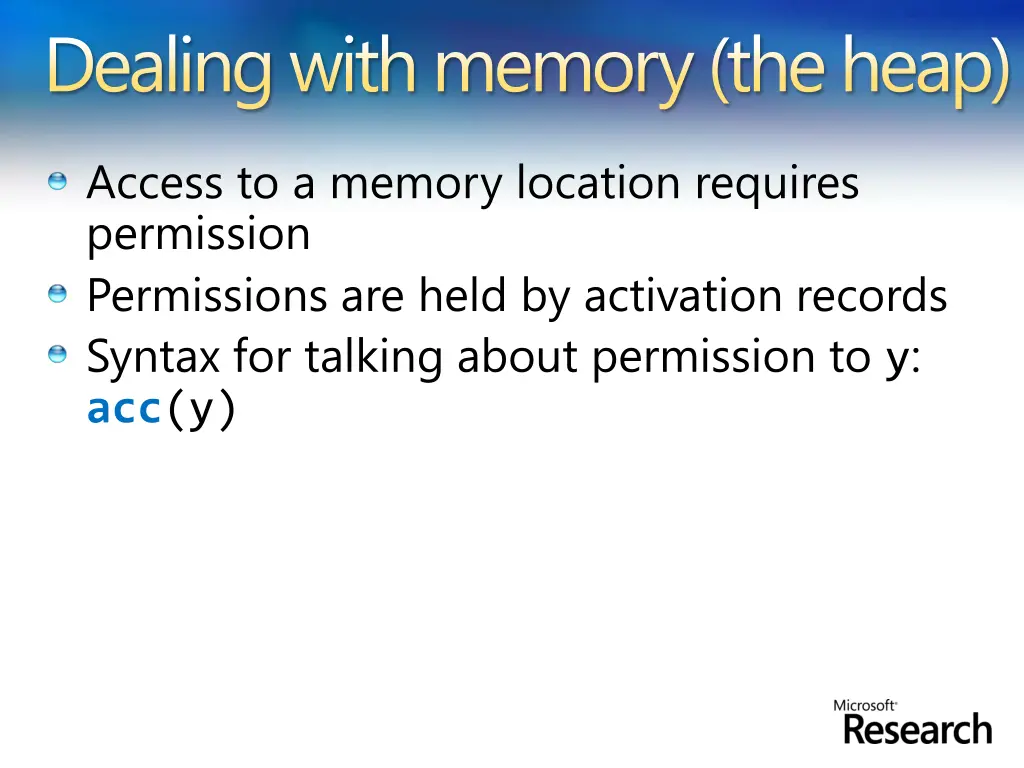 Dealing with memory (the heap)

Access to a memory location requires permission

Permissions are held by activation records

Syntax for talking about permission to y: acc(y)

Microsoft Research